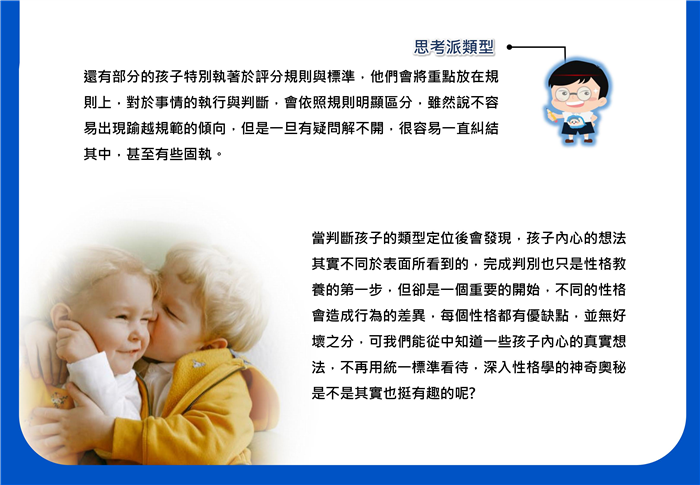 思考派類型

還有部分的孩子特別執著於評分規則與標準，他們會將重點放在規則上，對於事情的執行與判斷，會依照規則明顯區分，雖然說不容易出現踰越規範的傾向，但是一旦有疑問解不開，很容易一直糾結其中，甚至有些固執。

當判斷孩子的類型定位後會發現，孩子內心的想法其實不同於表面所看到的，完成判別也只是性格教養的第一步，但卻是一個重要的開始，不同的性格會造成行為的差異，每個性格都有優缺點，並無好壞之分，可我們能從中知道一些孩子內心的真實想法，不再用統一標準看待，深入性格學的神奇奧秘是不是其實也挺有趣的呢?